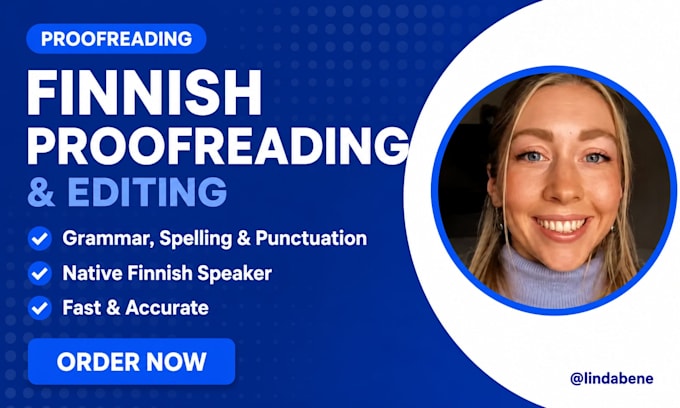 PROOFREADING

FINNISH PROOFREADING & EDITING

Grammar, Spelling & Punctuation
Native Finnish Speaker
Fast & Accurate

ORDER NOW

@lindabene